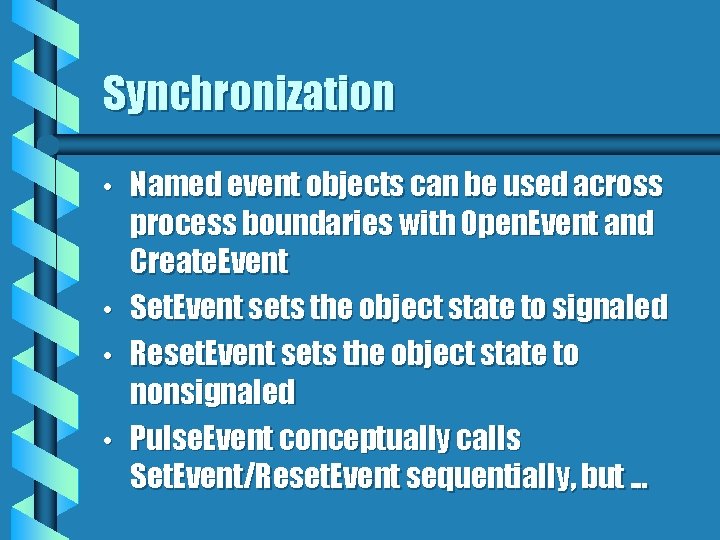 Synchronization

• Named event objects can be used across process boundaries with OpenEvent and CreateEvent

• SetEvent sets the object state to signaled

• ResetEvent sets the object state to nonsignaled

• PulseEvent conceptually calls SetEvent/ResetEvent sequentially, but …